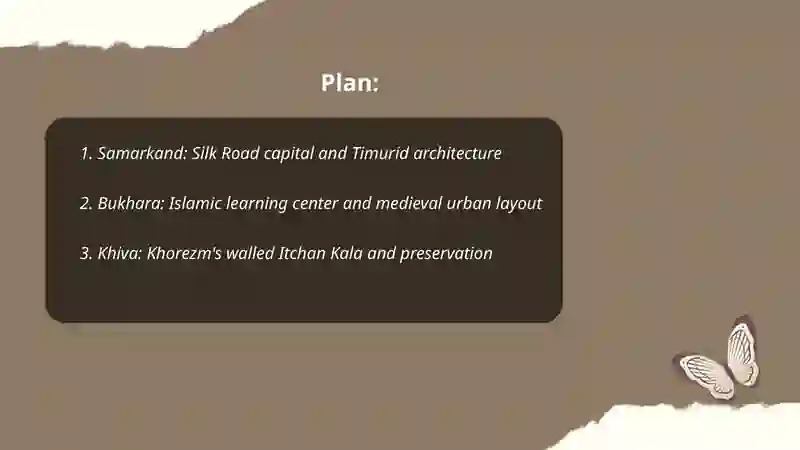 Plan:

1. Samarkand: Silk Road capital and Timurid architecture

2. Bukhara: Islamic learning center and medieval urban layout

3. Khiva: Khorezm's walled Itchan Kala and preservation